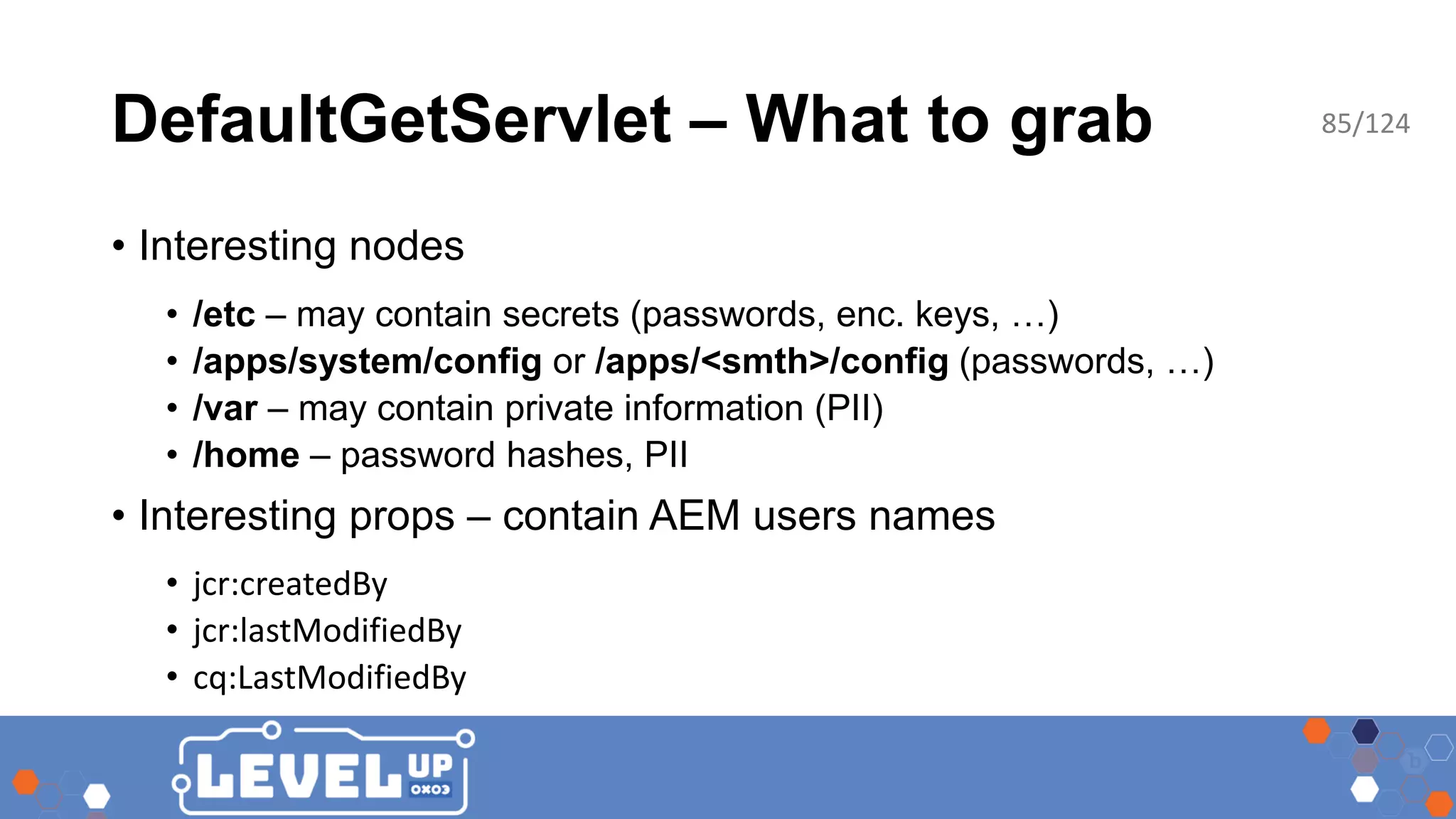 DefaultGetServlet – What to grab

85/124

• Interesting nodes
  • /etc – may contain secrets (passwords, enc. keys, …)
  • /apps/system/config or /apps/<smth>/config (passwords, …)
  • /var – may contain private information (PII)
  • /home – password hashes, PII
• Interesting props – contain AEM users names
  • jcr:createdBy
  • jcr:lastModifiedBy
  • cq:LastModifiedBy

LEVEL UP 0x03